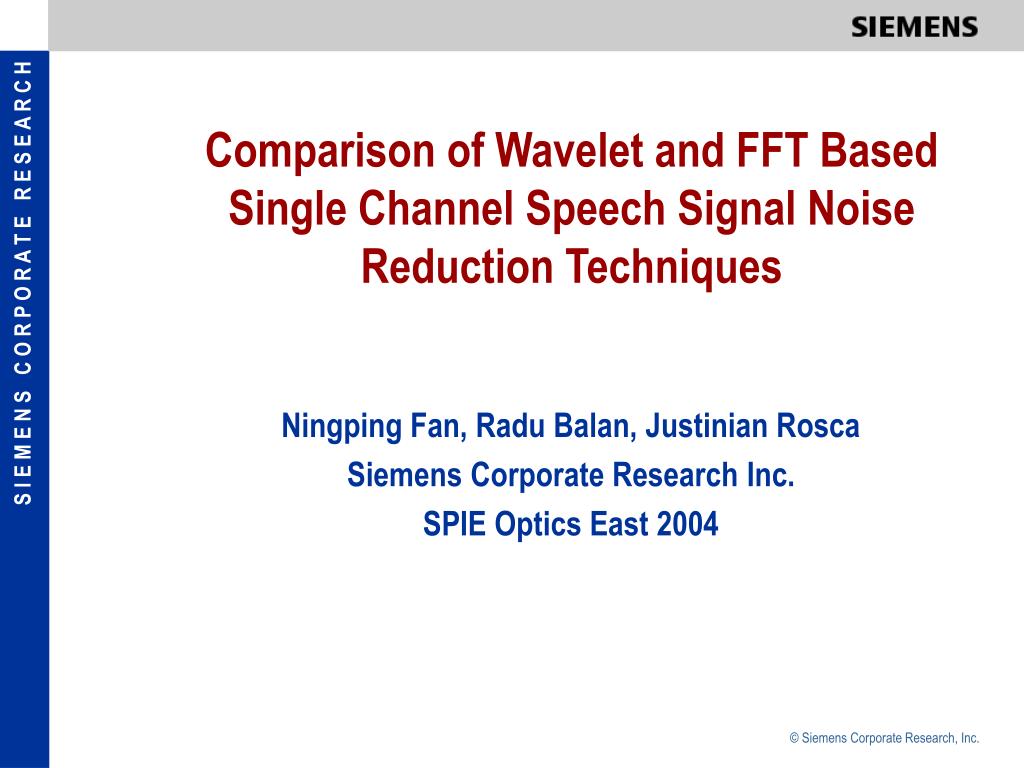 SIEMENS

SIEMENS CORPORATE RESEARCH

Comparison of Wavelet and FFT Based Single Channel Speech Signal Noise Reduction Techniques

Ningping Fan, Radu Balan, Justinian Rosca
Siemens Corporate Research Inc.
SPIE Optics East 2004

© Siemens Corporate Research, Inc.